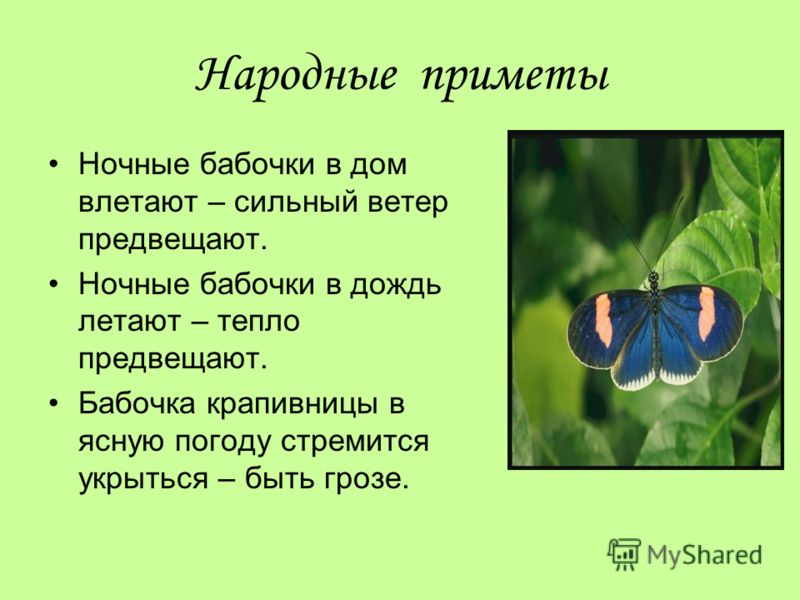 Народные приметы

• Ночные бабочки в дом влетают – сильный ветер предвещают.

• Ночные бабочки в дождь летают – тепло предвещают.

• Бабочка крапивницы в ясную погоду стремится укрыться – быть грозе.

MyShared